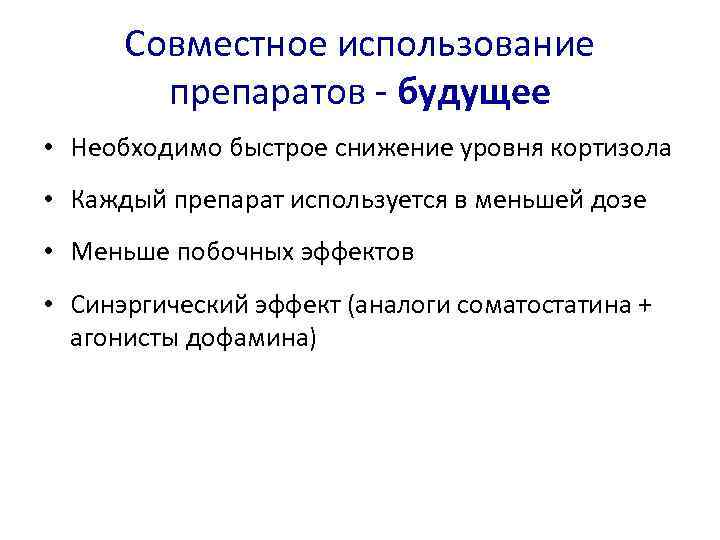 Совместное использование препаратов - будущее

• Необходимо быстрое снижение уровня кортизола

• Каждый препарат используется в меньшей дозе

• Меньше побочных эффектов

• Синэргический эффект (аналоги соматостатина + агонисты дофамина)